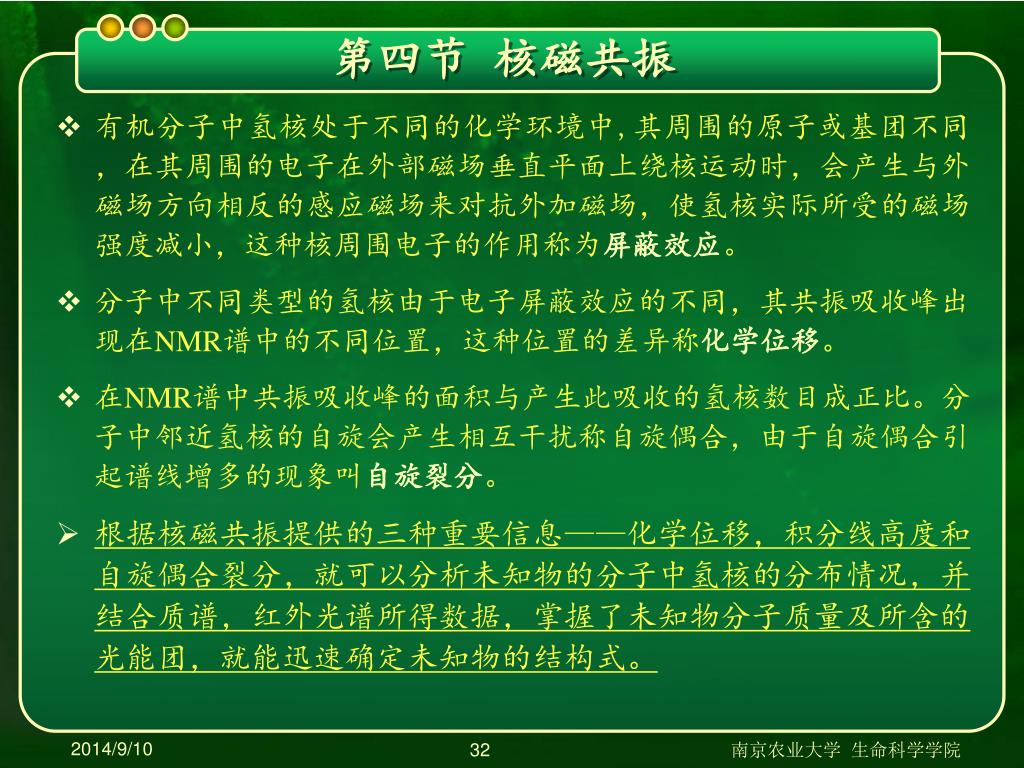 第四节 核磁共振

❖ 有机分子中氢核处于不同的化学环境中,其周围的原子或基团不同，在其周围的电子在外部磁场垂直平面上绕核运动时，会产生与外磁场方向相反的感应磁场来对抗外加磁场，使氢核实际所受的磁场强度减小，这种核周围电子的作用称为屏蔽效应。

❖ 分子中不同类型的氢核由于电子屏蔽效应的不同，其共振吸收峰出现在NMR谱中的不同位置，这种位置的差异称化学位移。

❖ 在NMR谱中共振吸收峰的面积与产生此吸收的氢核数目成正比。分子中邻近氢核的自旋会产生相互干扰称自旋偶合，由于自旋偶合引起谱线增多的现象叫自旋裂分。

➢ 根据核磁共振提供的三种重要信息——化学位移，积分线高度和自旋偶合裂分，就可以分析未知物的分子中氢核的分布情况，并结合质谱，红外光谱所得数据，掌握了未知物分子质量及所含的光能团，就能迅速确定未知物的结构式。

2014/9/10
32
南京农业大学 生命科学学院